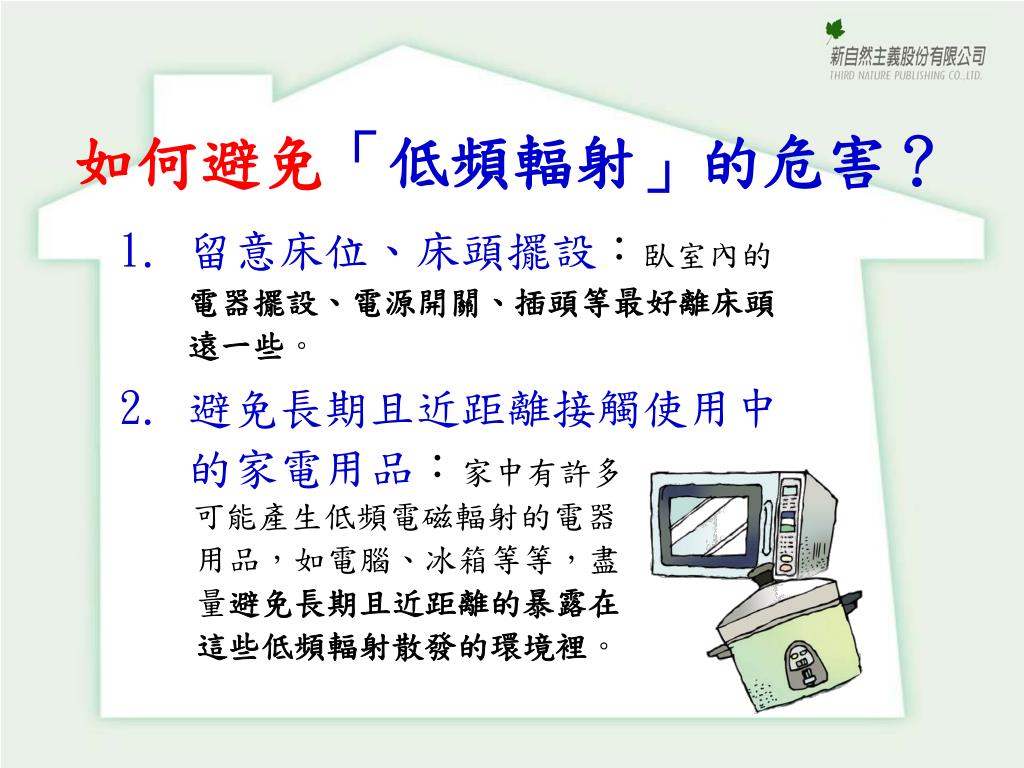 新自然主義股份有限公司
THIRD NATURE PUBLISHING CO.,LTD.

如何避免「低頻輻射」的危害？

1. 留意床位、床頭擺設：臥室內的電器擺設、電源開關、插頭等最好離床頭遠一些。

2. 避免長期且近距離接觸使用中的家電用品：家中有許多可能產生低頻電磁輻射的電器用品，如電腦、冰箱等等，盡量避免長期且近距離的暴露在這些低頻輻射散發的環境裡。